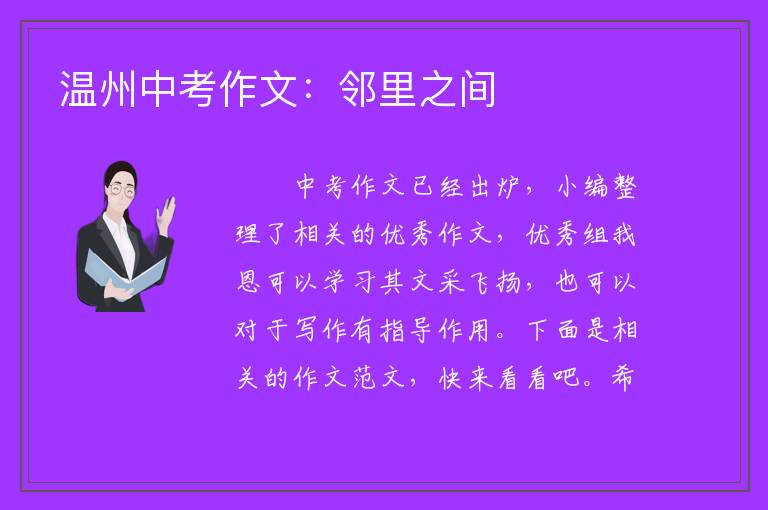 温州中考作文：邻里之间

中考作文已经出炉，小编整理了相关的优秀作文，优秀组我恩可以学习其文采飞扬，也可以对于写作有指导作用。下面是相关的作文范文，快来看看吧。希